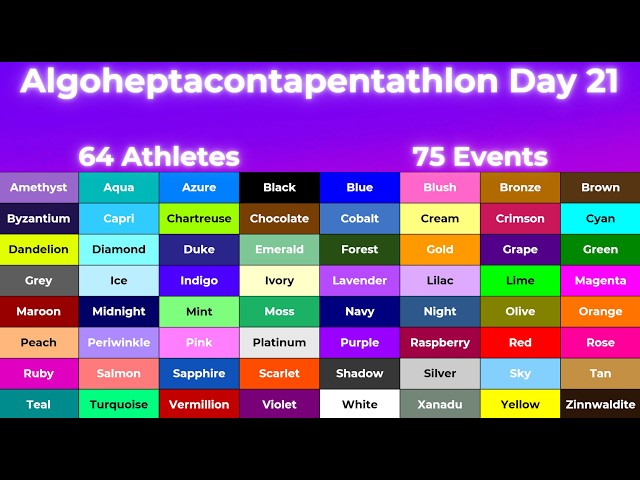 Algoheptacontapentathlon Day 21

64 Athletes

75 Events

| Amethyst | Aqua | Azure | Black | Blue | Blush | Bronze | Brown |
|---|---|---|---|---|---|---|---|
| Byzantium | Capri | Chartreuse | Chocolate | Cobalt | Cream | Crimson | Cyan |
| Dandelion | Diamond | Duke | Emerald | Forest | Gold | Grape | Green |
| Grey | Ice | Indigo | Ivory | Lavender | Lilac | Lime | Magenta |
| Maroon | Midnight | Mint | Moss | Navy | Night | Olive | Orange |
| Peach | Periwinkle | Pink | Platinum | Purple | Raspberry | Red | Rose |
| Ruby | Salmon | Sapphire | Scarlet | Shadow | Silver | Sky | Tan |
| Teal | Turquoise | Vermillion | Violet | White | Xanadu | Yellow | Zinnwaldite |